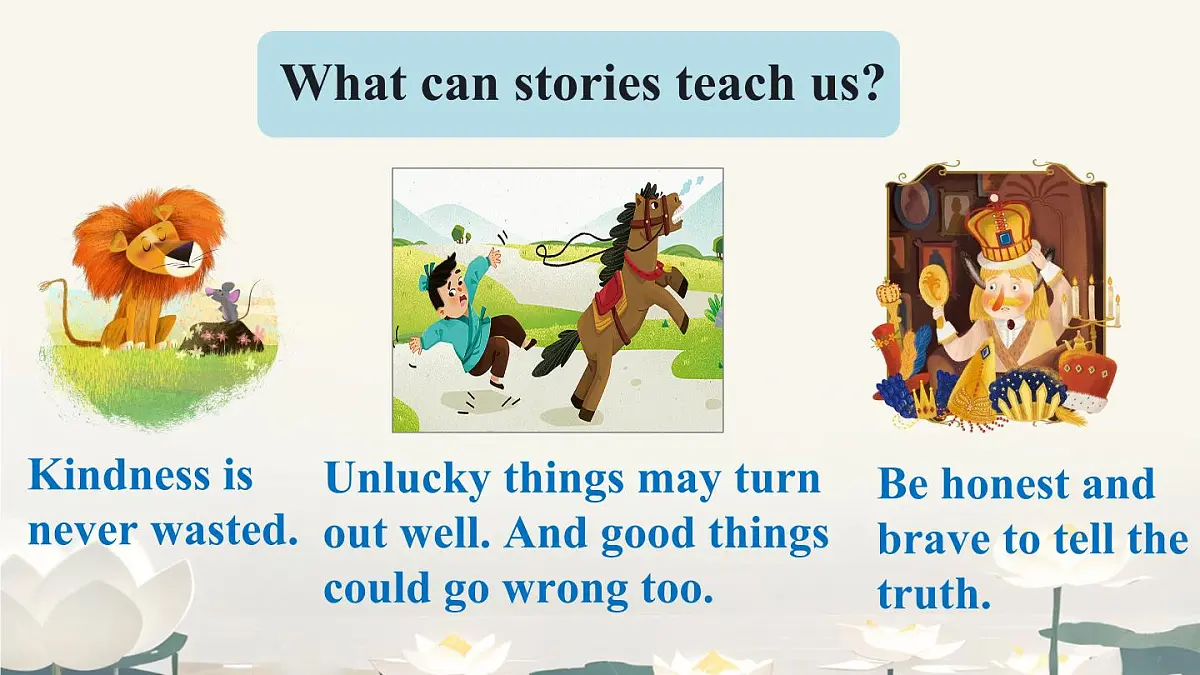 What can stories teach us?

Kindness is never wasted.

Unlucky things may turn out well. And good things could go wrong too.

Be honest and brave to tell the truth.